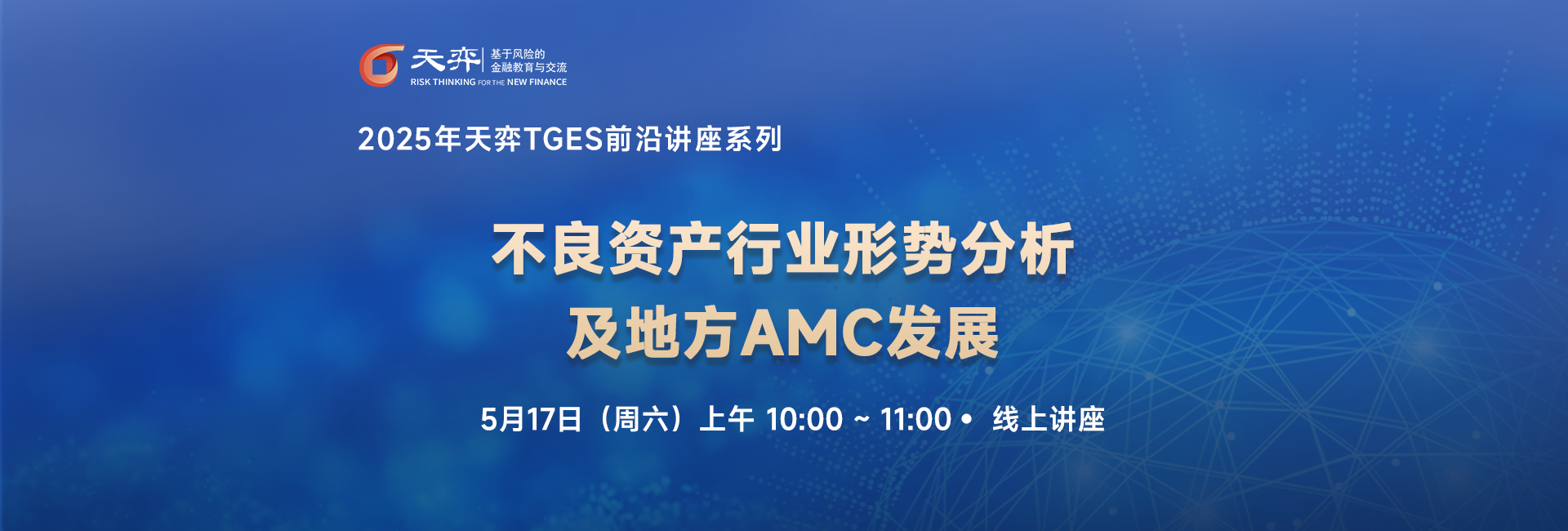 天弈 基于风险的 金融教育与交流
RISK THINKING FOR THE NEW FINANCE

2025年天弈TGES前沿讲座系列

不良资产行业形势分析
及地方AMC发展

5月17日（周六）上午 10:00 ~ 11:00 • 线上讲座